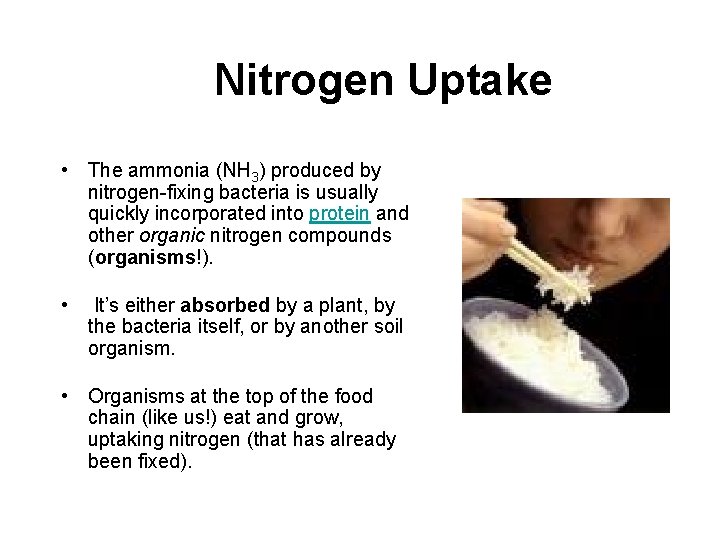 Nitrogen Uptake

• The ammonia ($NH_3$) produced by nitrogen-fixing bacteria is usually quickly incorporated into protein and other organic nitrogen compounds (organisms!).

• It's either absorbed by a plant, by the bacteria itself, or by another soil organism.

• Organisms at the top of the food chain (like us!) eat and grow, uptaking nitrogen (that has already been fixed).